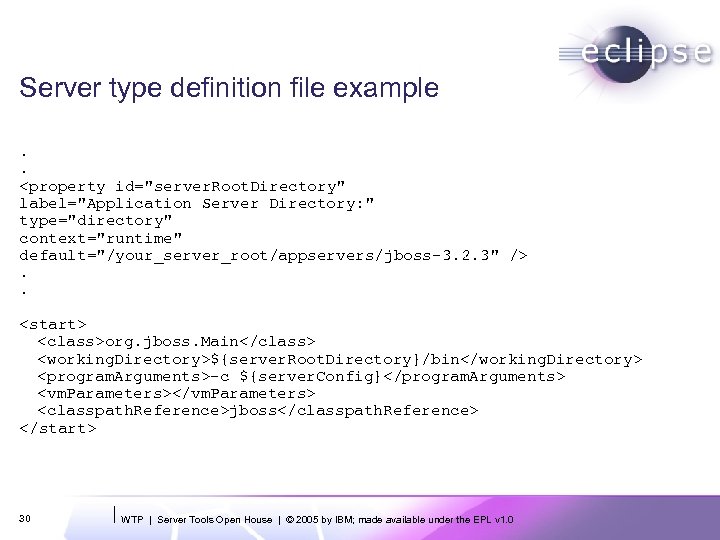 eclipse

Server type definition file example

.
.
<property id="serverRootDirectory"
label="Application Server Directory:"
type="directory"
context="runtime"
default="/your_server_root/appservers/jboss-3.2.3" />
.
.

<start>
  <class>org.jboss.Main</class>
  <workingDirectory>${serverRootDirectory}/bin</workingDirectory>
  <programArguments>-c ${serverConfig}</programArguments>
  <vmParameters></vmParameters>
  <classpathReference>jboss</classpathReference>
</start>

30

WTP | Server Tools Open House | © 2005 by IBM; made available under the EPL v1.0